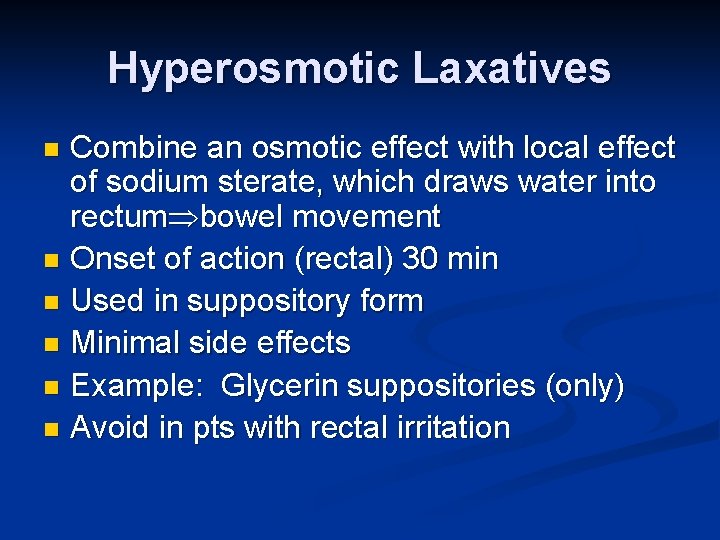 Hyperosmotic Laxatives

- Combine an osmotic effect with local effect of sodium sterate, which draws water into rectum$\Rightarrow$bowel movement
- Onset of action (rectal) 30 min
- Used in suppository form
- Minimal side effects
- Example: Glycerin suppositories (only)
- Avoid in pts with rectal irritation